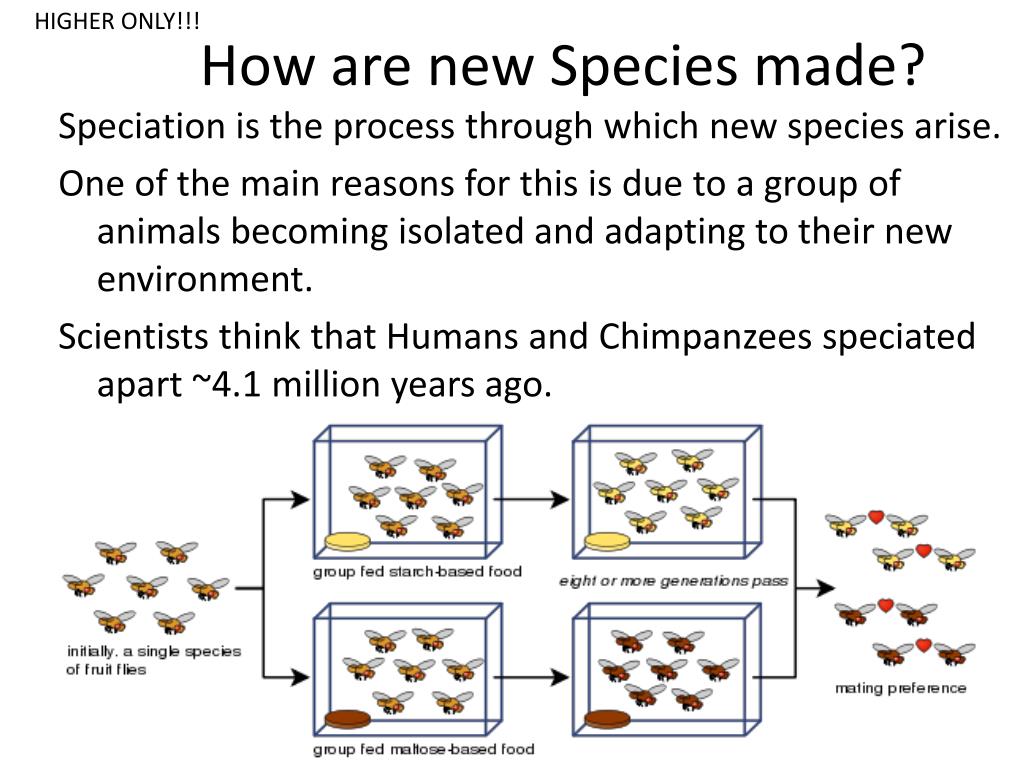 HIGHER ONLY!!!

How are new Species made?

Speciation is the process through which new species arise.

One of the main reasons for this is due to a group of animals becoming isolated and adapting to their new environment.

Scientists think that Humans and Chimpanzees speciated apart ~4.1 million years ago.

initially, a single species of fruit flies

group fed starch-based food

group fed maltose-based food

eight or more generations pass

mating preference